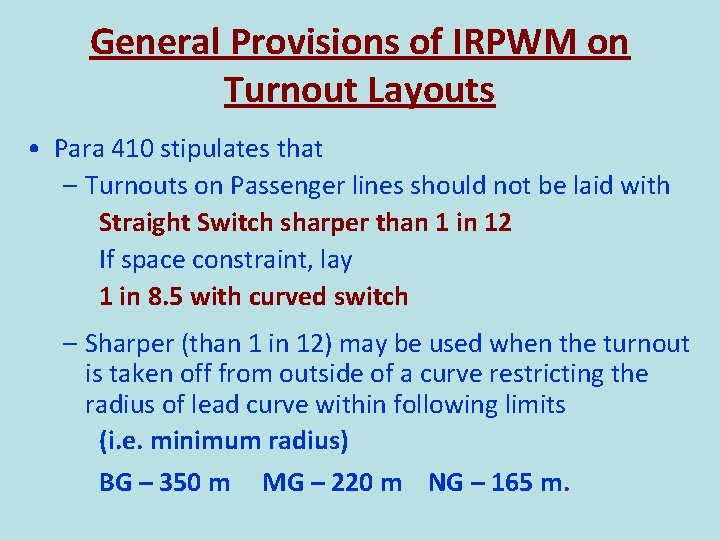 General Provisions of IRPWM on Turnout Layouts

• Para 410 stipulates that

– Turnouts on Passenger lines should not be laid with

Straight Switch sharper than 1 in 12

If space constraint, lay

1 in 8.5 with curved switch

– Sharper (than 1 in 12) may be used when the turnout is taken off from outside of a curve restricting the radius of lead curve within following limits

(i.e. minimum radius)

BG – 350 m MG – 220 m NG – 165 m.